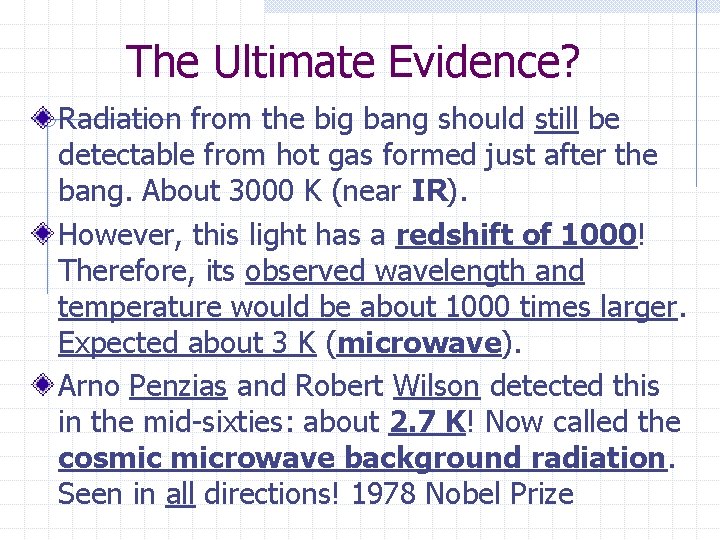 The Ultimate Evidence?

Radiation from the big bang should still be detectable from hot gas formed just after the bang. About 3000 K (near IR).

However, this light has a redshift of 1000! Therefore, its observed wavelength and temperature would be about 1000 times larger. Expected about 3 K (microwave).

Arno Penzias and Robert Wilson detected this in the mid-sixties: about 2.7 K! Now called the cosmic microwave background radiation. Seen in all directions! 1978 Nobel Prize